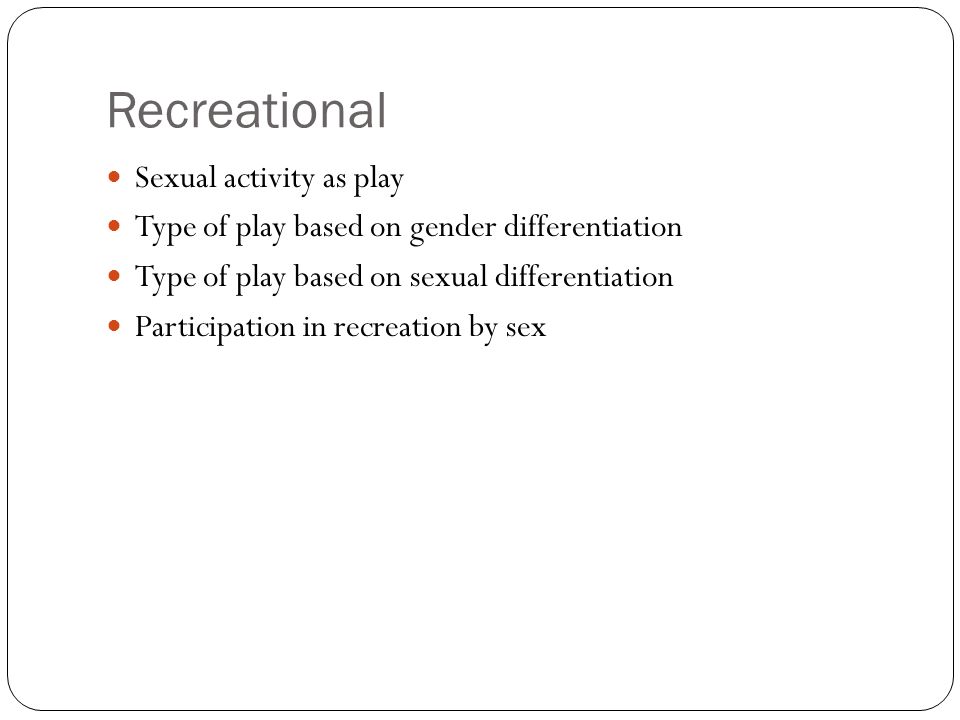 Recreational

- Sexual activity as play
- Type of play based on gender differentiation
- Type of play based on sexual differentiation
- Participation in recreation by sex